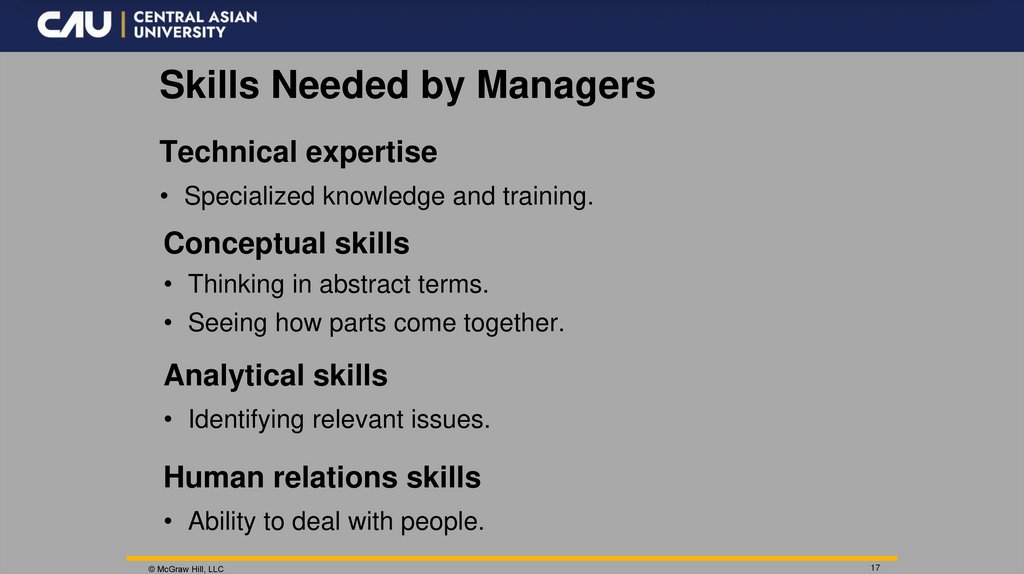 CAU | CENTRAL ASIAN UNIVERSITY

Skills Needed by Managers

Technical expertise

• Specialized knowledge and training.

Conceptual skills

• Thinking in abstract terms.

• Seeing how parts come together.

Analytical skills

• Identifying relevant issues.

Human relations skills

• Ability to deal with people.

© McGraw Hill, LLC

17